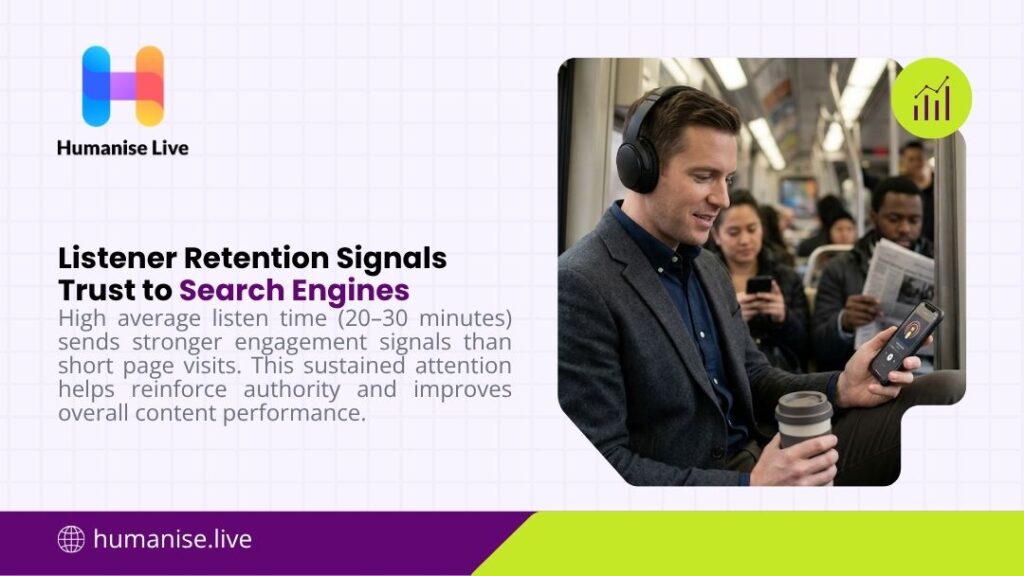 Humanise Live

Listener Retention Signals Trust to Search Engines

High average listen time (20–30 minutes) sends stronger engagement signals than short page visits. This sustained attention helps reinforce authority and improves overall content performance.

humanise.live